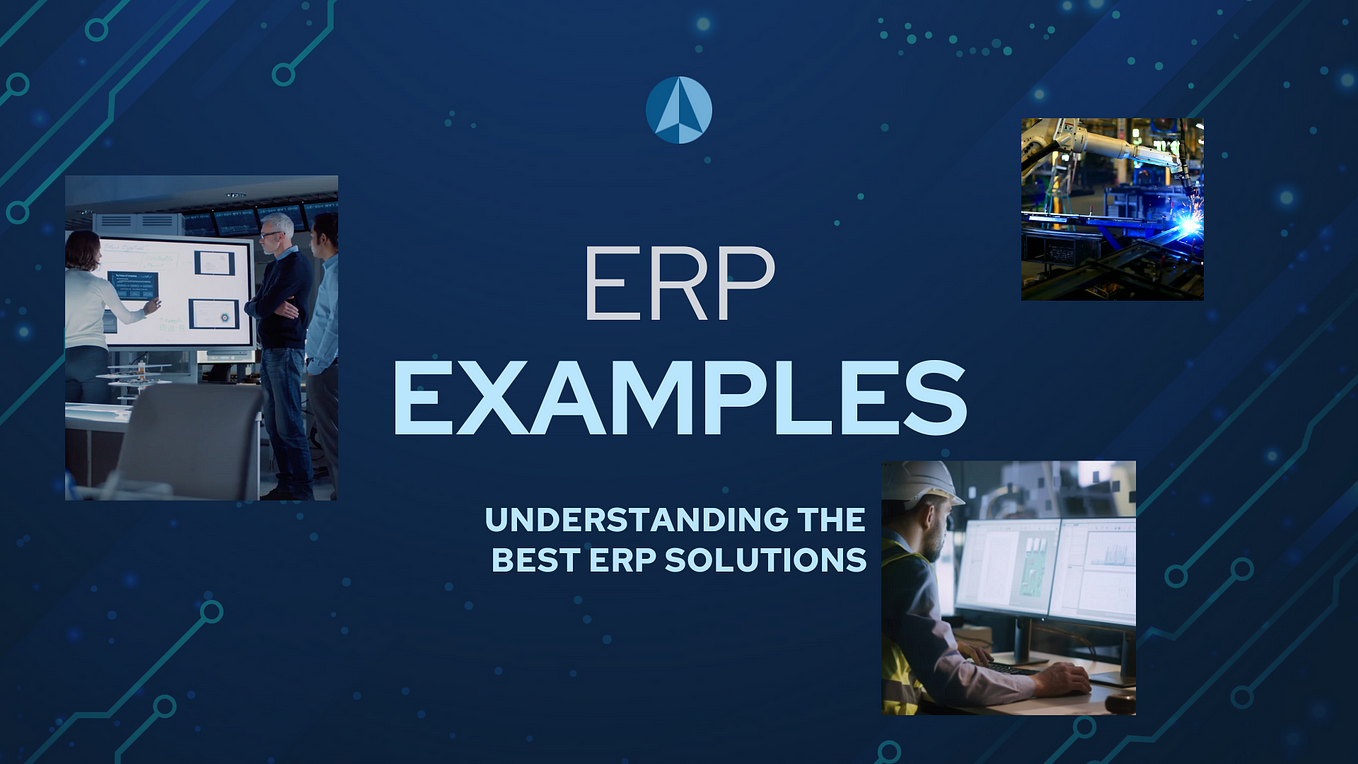 ERP
EXAMPLES

UNDERSTANDING THE BEST ERP SOLUTIONS